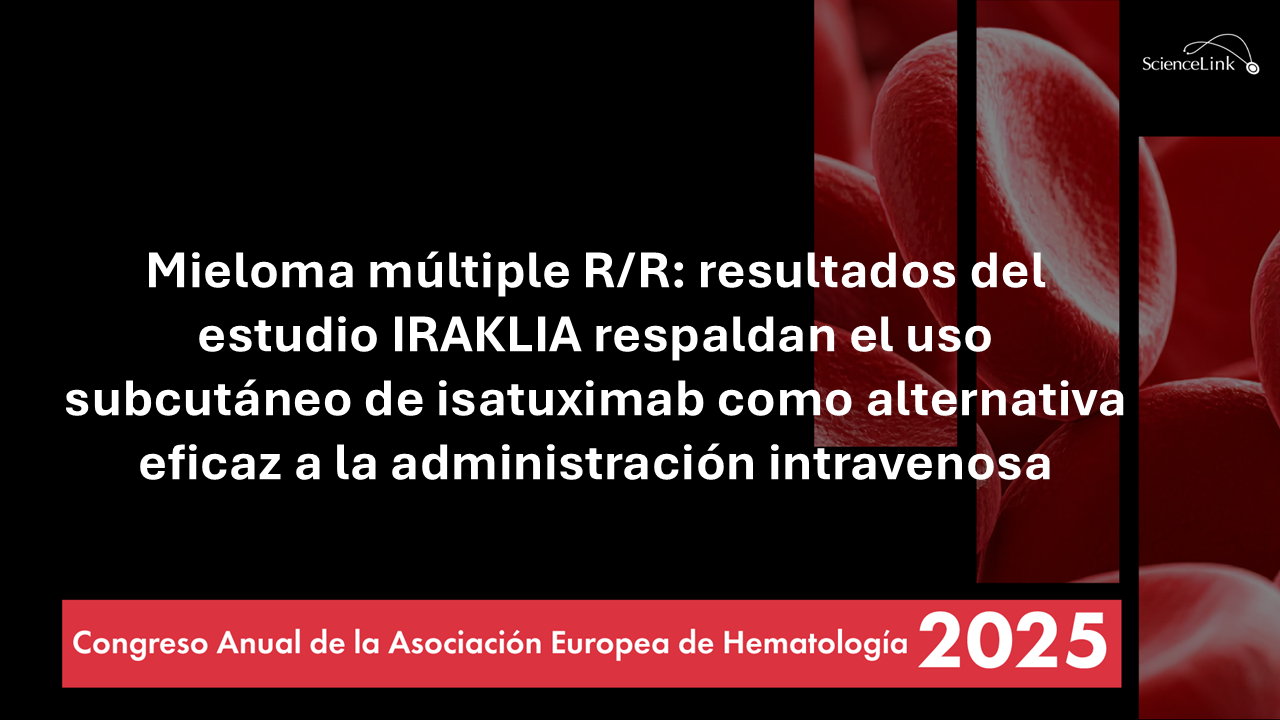 ScienceLink

Mieloma múltiple R/R: resultados del estudio IRAKLIA respaldan el uso subcutáneo de isatuximab como alternativa eficaz a la administración intravenosa

Congreso Anual de la Asociación Europea de Hematología 2025